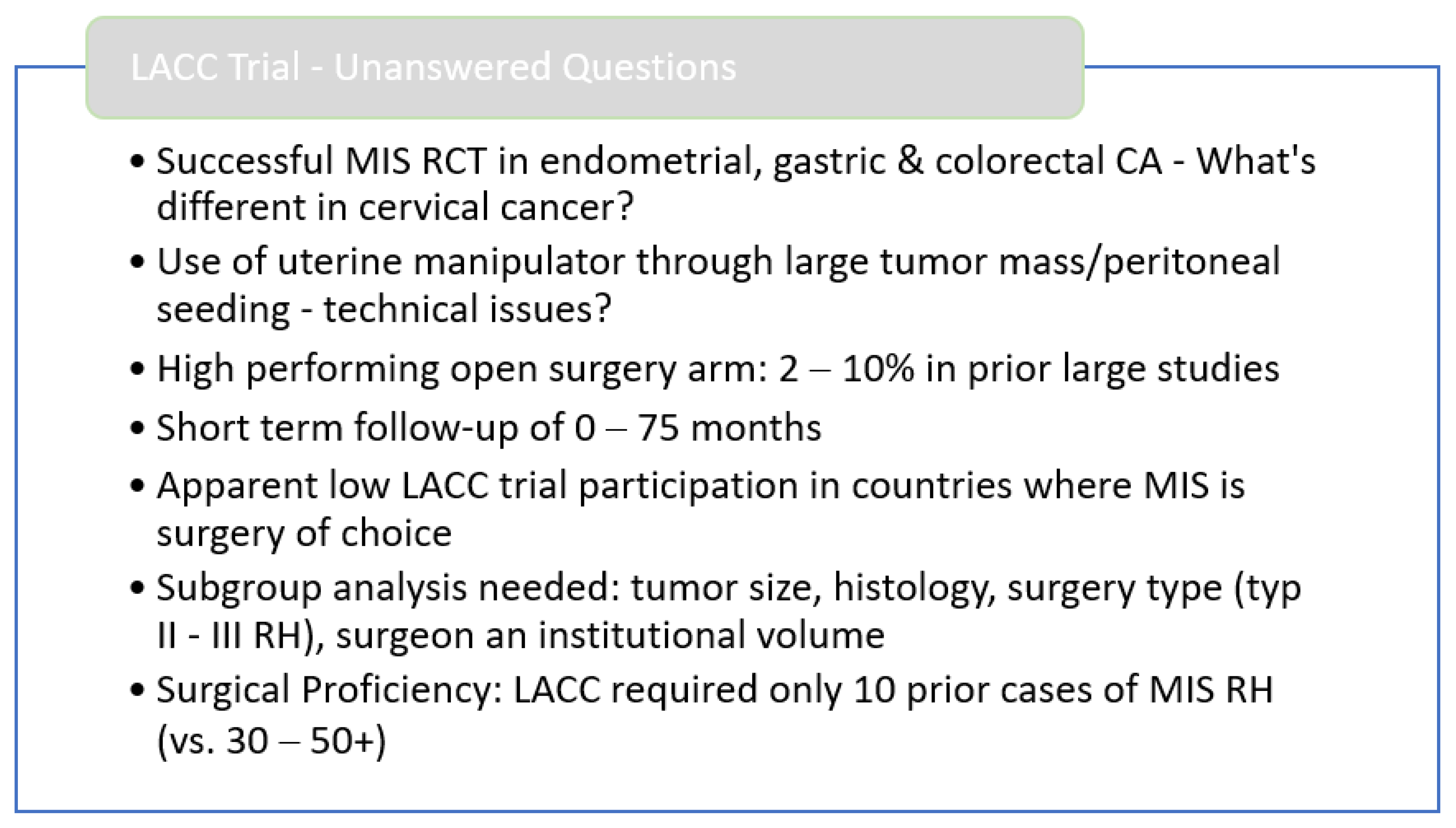 LACC Trial - Unanswered Questions

• Successful MIS RCT in endometrial, gastric & colorectal CA - What's different in cervical cancer?
• Use of uterine manipulator through large tumor mass/peritoneal seeding - technical issues?
• High performing open surgery arm: 2 – 10% in prior large studies
• Short term follow-up of 0 – 75 months
• Apparent low LACC trial participation in countries where MIS is surgery of choice
• Subgroup analysis needed: tumor size, histology, surgery type (typ II - III RH), surgeon an institutional volume
• Surgical Proficiency: LACC required only 10 prior cases of MIS RH (vs. 30 – 50+)